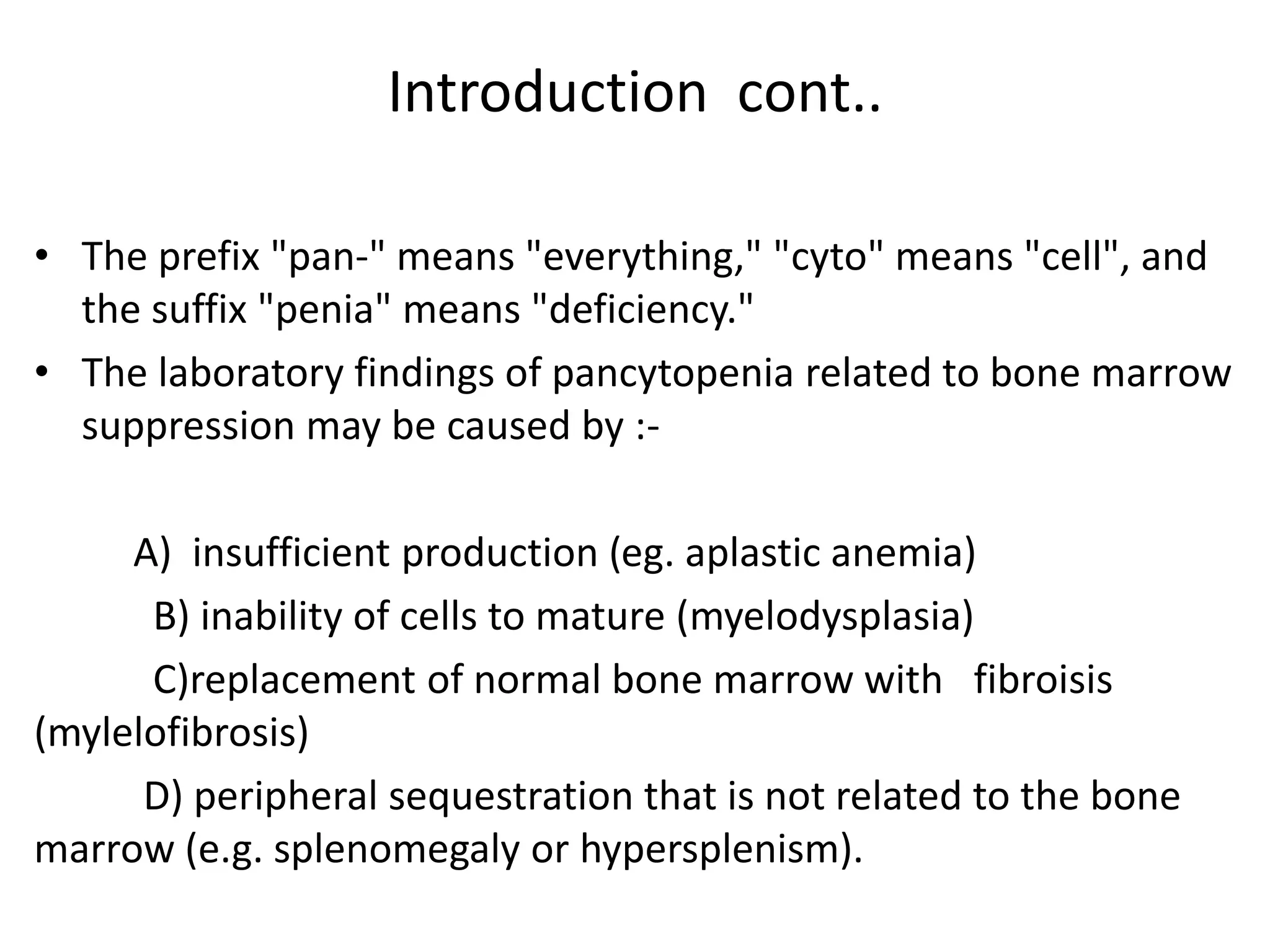 Introduction cont..

• The prefix "pan-" means "everything," "cyto" means "cell", and the suffix "penia" means "deficiency."
• The laboratory findings of pancytopenia related to bone marrow suppression may be caused by :-

A) insufficient production (eg. aplastic anemia)

B) inability of cells to mature (myelodysplasia)

C)replacement of normal bone marrow with fibroisis (mylelofibrosis)

D) peripheral sequestration that is not related to the bone marrow (e.g. splenomegaly or hypersplenism).